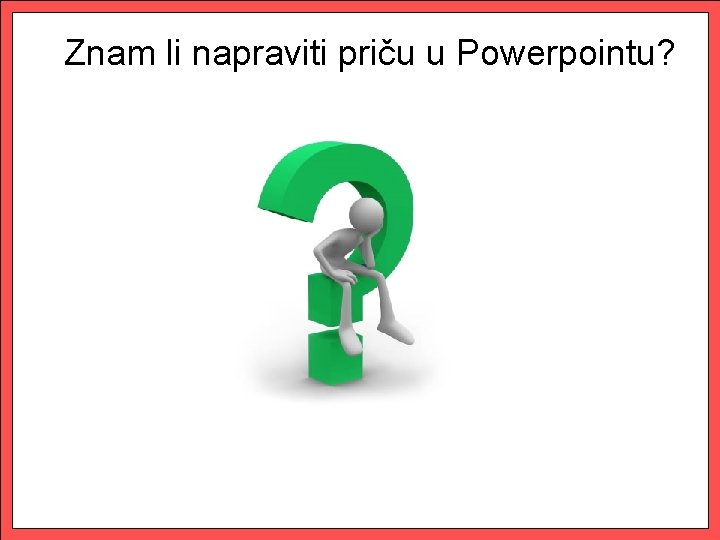 Znam li napraviti priču u Powerpointu?